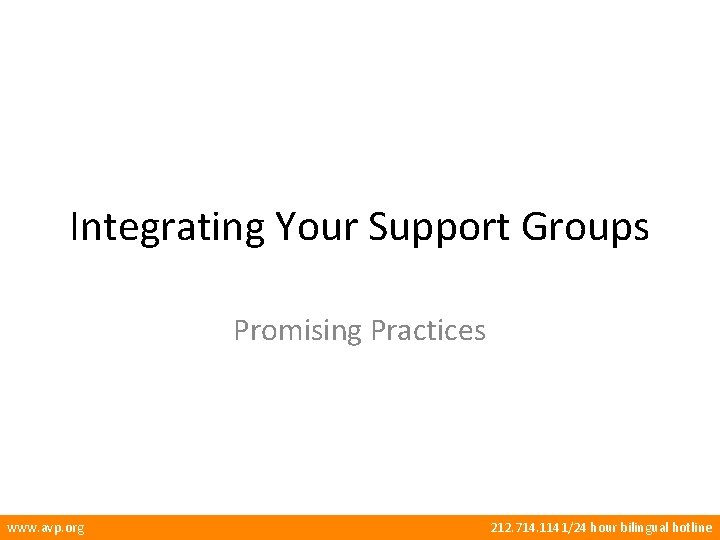 Integrating Your Support Groups

Promising Practices

www.avp.org

212.714.1141/24 hour bilingual hotline